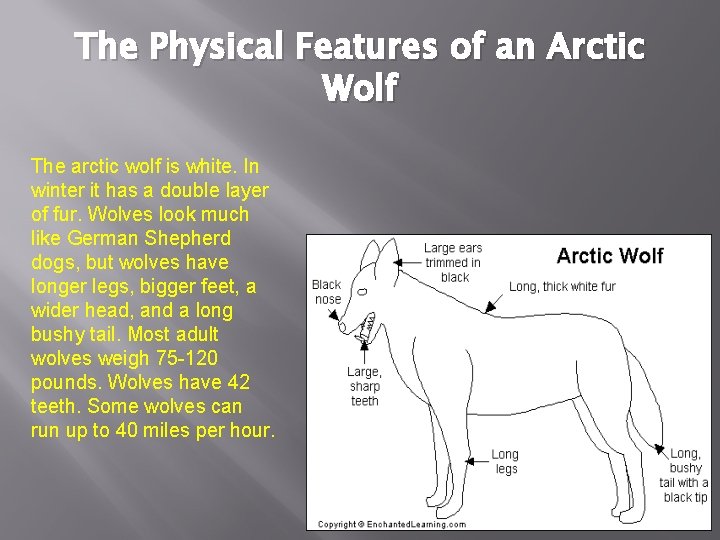 The Physical Features of an Arctic Wolf

The arctic wolf is white. In winter it has a double layer of fur. Wolves look much like German Shepherd dogs, but wolves have longer legs, bigger feet, a wider head, and a long bushy tail. Most adult wolves weigh 75-120 pounds. Wolves have 42 teeth. Some wolves can run up to 40 miles per hour.

Arctic Wolf

Large ears trimmed in black

Black nose

Long, thick white fur

Large, sharp teeth

Long legs

Long, bushy tail with a black tip

Copyright © EnchantedLearning.com